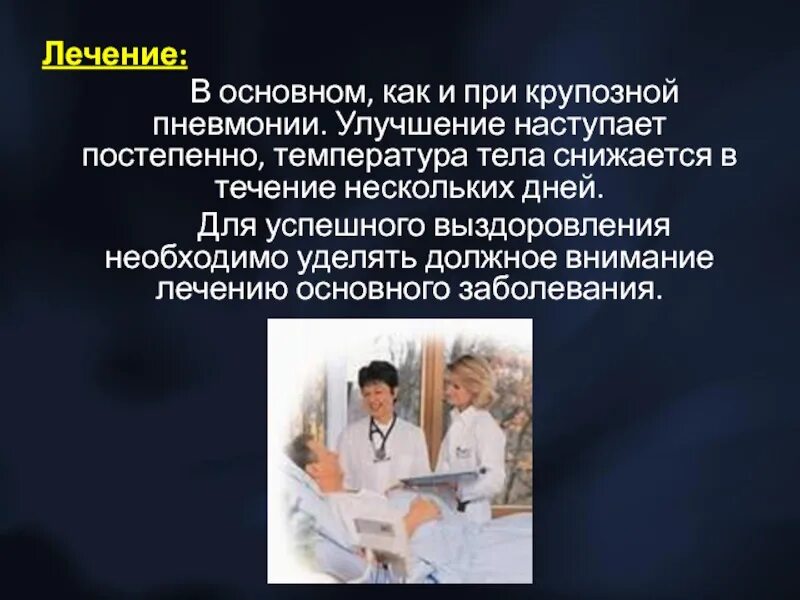 Лечение:

В основном, как и при крупозной пневмонии. Улучшение наступает постепенно, температура тела снижается в течение нескольких дней.

Для успешного выздоровления необходимо уделять должное внимание лечению основного заболевания.